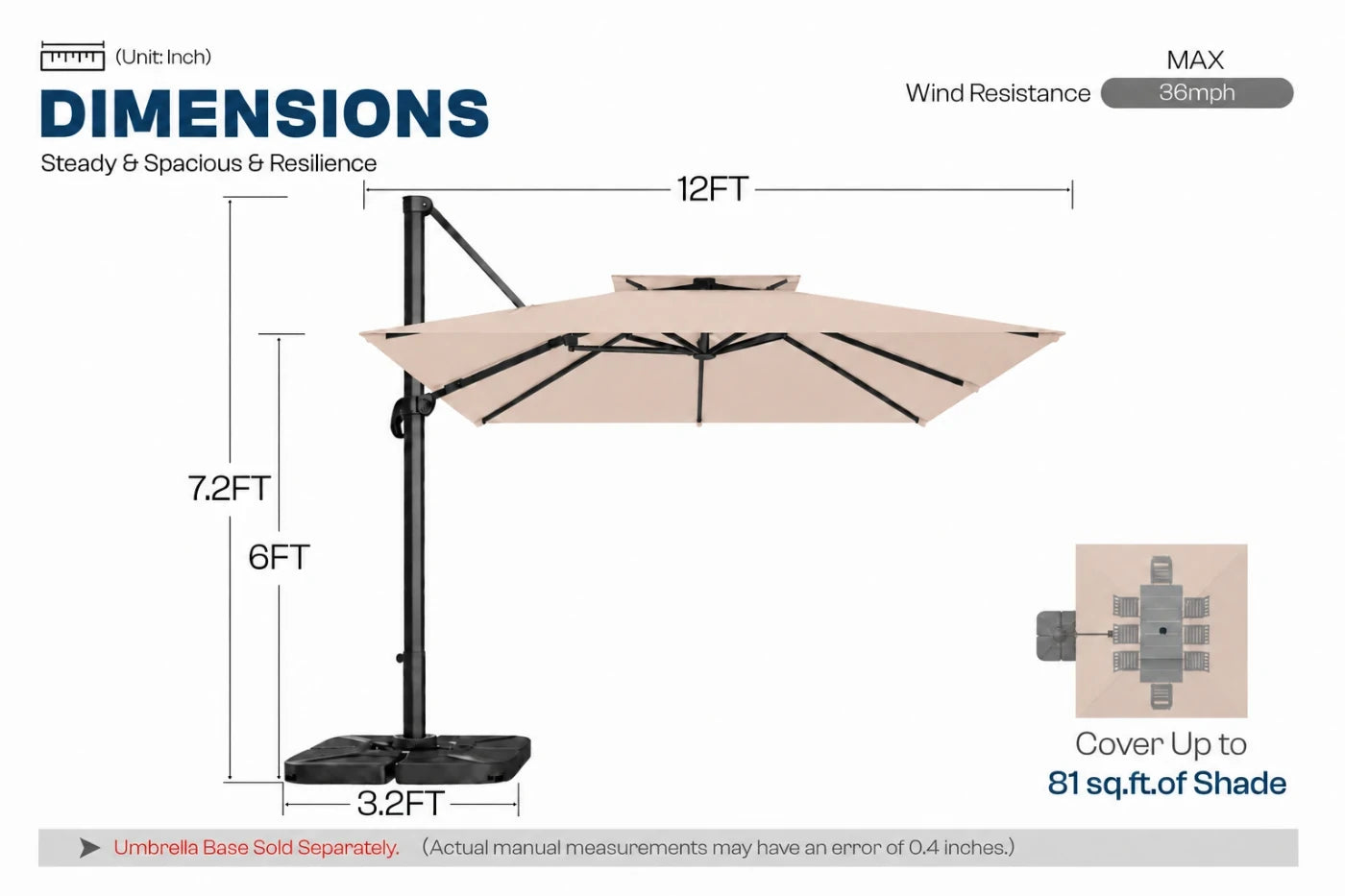 (Unit: Inch)

DIMENSIONS

Steady & Spacious & Resilience

MAX

Wind Resistance 36mph

12FT

7.2FT

6FT

3.2FT

Cover Up to
81 sq.ft.of Shade

Umbrella Base Sold Separately. (Actual manual measurements may have an error of 0.4 inches.)